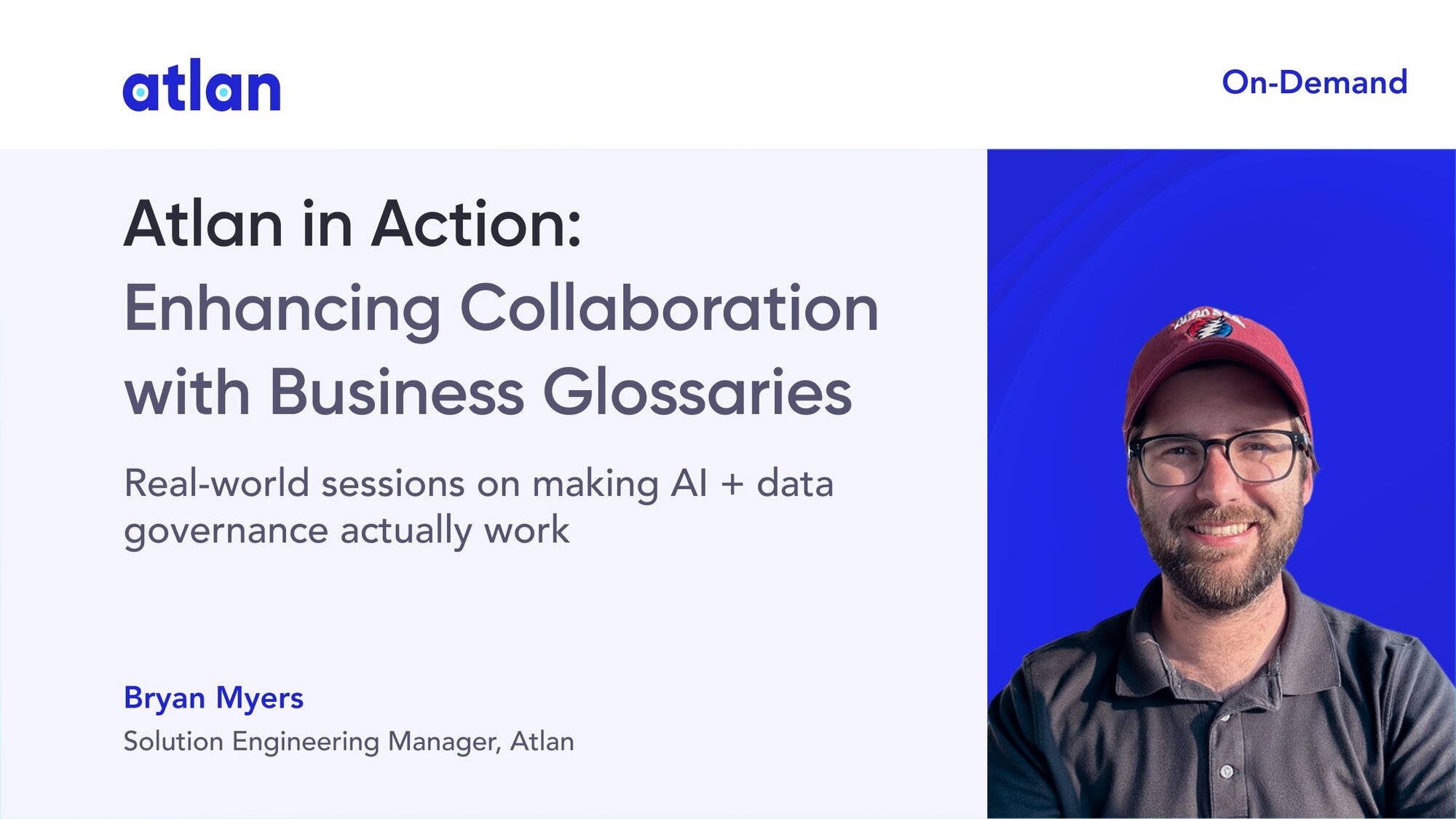 atlan

On-Demand

Atlan in Action:
Enhancing Collaboration with Business Glossaries

Real-world sessions on making AI + data governance actually work

Bryan Myers
Solution Engineering Manager, Atlan